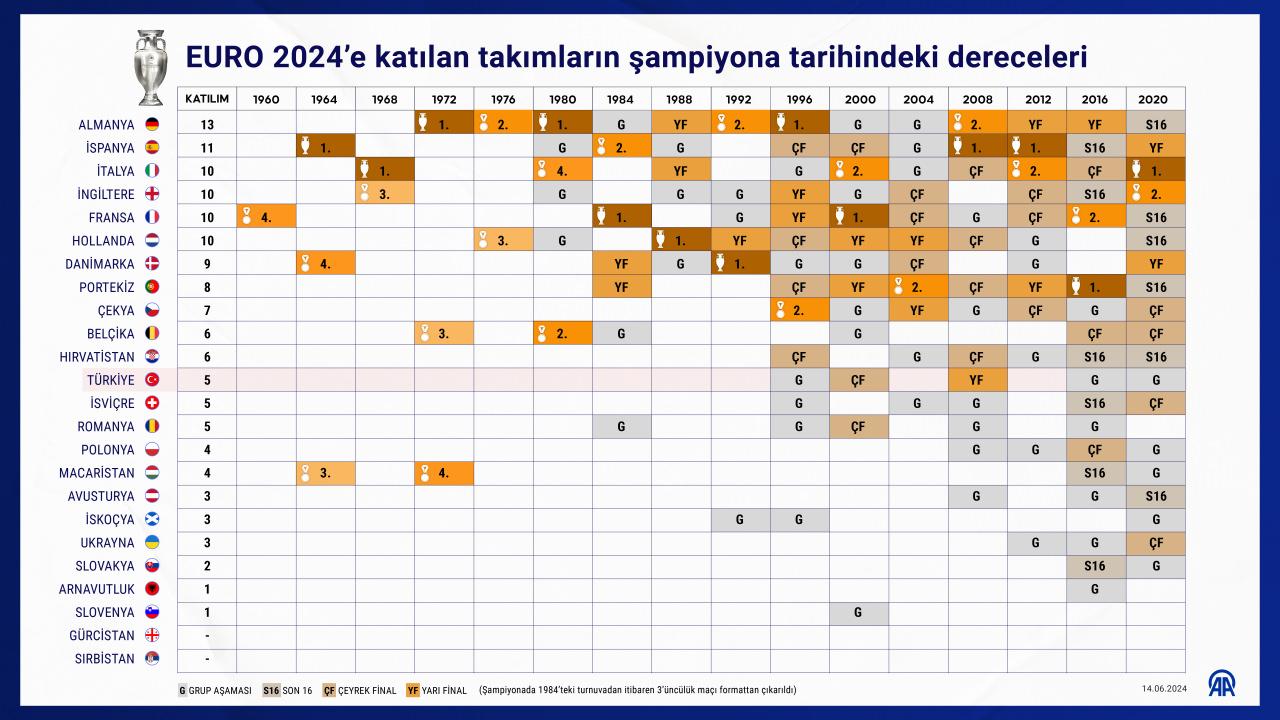 EURO 2024'e katılan takımların şampiyona tarihindeki dereceleri

| | KATILIM | 1960 | 1964 | 1968 | 1972 | 1976 | 1980 | 1984 | 1988 | 1992 | 1996 | 2000 | 2004 | 2008 | 2012 | 2016 | 2020 |
|---|---|---|---|---|---|---|---|---|---|---|---|---|---|---|---|---|---|
| ALMANYA | 13 | | | | 1. | 2. | 1. | G | YF | 2. | 1. | G | G | 2. | YF | YF | S16 |
| İSPANYA | 11 | | 1. | | | | G | 2. | G | | ÇF | ÇF | G | 1. | 1. | S16 | YF |
| İTALYA | 10 | | | 1. | | | 4. | | YF | | G | 2. | G | ÇF | 2. | ÇF | 1. |
| İNGİLTERE | 10 | | | 3. | | | G | | G | G | YF | G | ÇF | | ÇF | S16 | 2. |
| FRANSA | 10 | 4. | | | | | | 1. | | G | YF | 1. | ÇF | G | ÇF | 2. | S16 |
| HOLLANDA | 10 | | | | | 3. | G | | 1. | YF | ÇF | YF | YF | ÇF | G | | S16 |
| DANİMARKA | 9 | | 4. | | | | | YF | G | 1. | G | G | ÇF | | G | | YF |
| PORTEKİZ | 8 | | | | | | | YF | | | ÇF | YF | 2. | ÇF | YF | 1. | S16 |
| ÇEKYA | 7 | | | | | | | | | | 2. | G | YF | G | ÇF | G | ÇF |
| BELÇİKA | 6 | | | | 3. | | 2. | G | | | | G | | | | ÇF | ÇF |
| HIRVATİSTAN | 6 | | | | | | | | | | ÇF | | G | ÇF | G | S16 | S16 |
| TÜRKİYE | 5 | | | | | | | | | | G | ÇF | | YF | | G | G |
| İSVİÇRE | 5 | | | | | | | | | | G | | G | G | | S16 | ÇF |
| ROMANYA | 5 | | | | | | | G | | | G | ÇF | | G | | G | |
| POLONYA | 4 | | | | | | | | | | | | | G | G | ÇF | G |
| MACARİSTAN | 4 | | 3. | | 4. | | | | | | | | | | | S16 | G |
| AVUSTURYA | 3 | | | | | | | | | | | | | G | | G | S16 |
| İSKOÇYA | 3 | | | | | | | | | G | G | | | | | | G |
| UKRAYNA | 3 | | | | | | | | | | | | | | G | G | ÇF |
| SLOVAKYA | 2 | | | | | | | | | | | | | | | S16 | G |
| ARNAVUTLUK | 1 | | | | | | | | | | | | | | | G | |
| SLOVENYA | 1 | | | | | | | | | | | G | | | | | |
| GÜRCİSTAN | - | | | | | | | | | | | | | | | | |
| SIRBİSTAN | - | | | | | | | | | | | | | | | | |

G GRUP AŞAMASI S16 SON 16 ÇF ÇEYREK FİNAL YF YARI FİNAL (Şampiyonada 1984'teki turnuvadan itibaren 3'üncülük maçı formattan çıkarıldı)

14.06.2024

AA